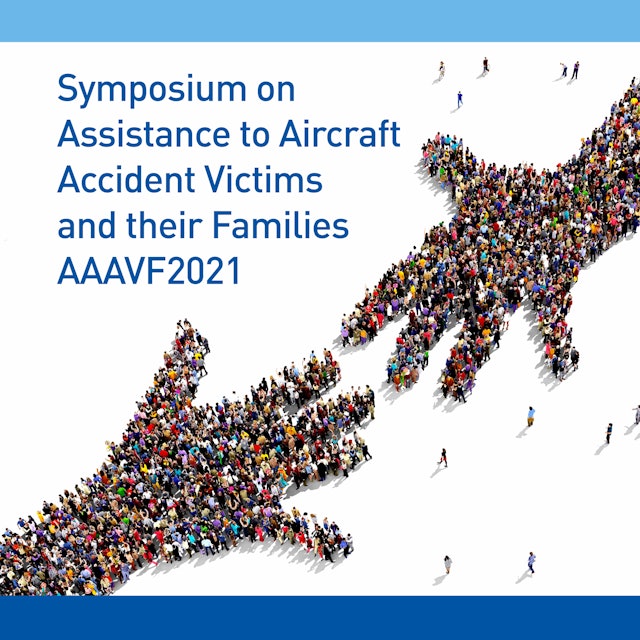 Symposium on Assistance to Aircraft Accident Victims and their Families AAAVF2021